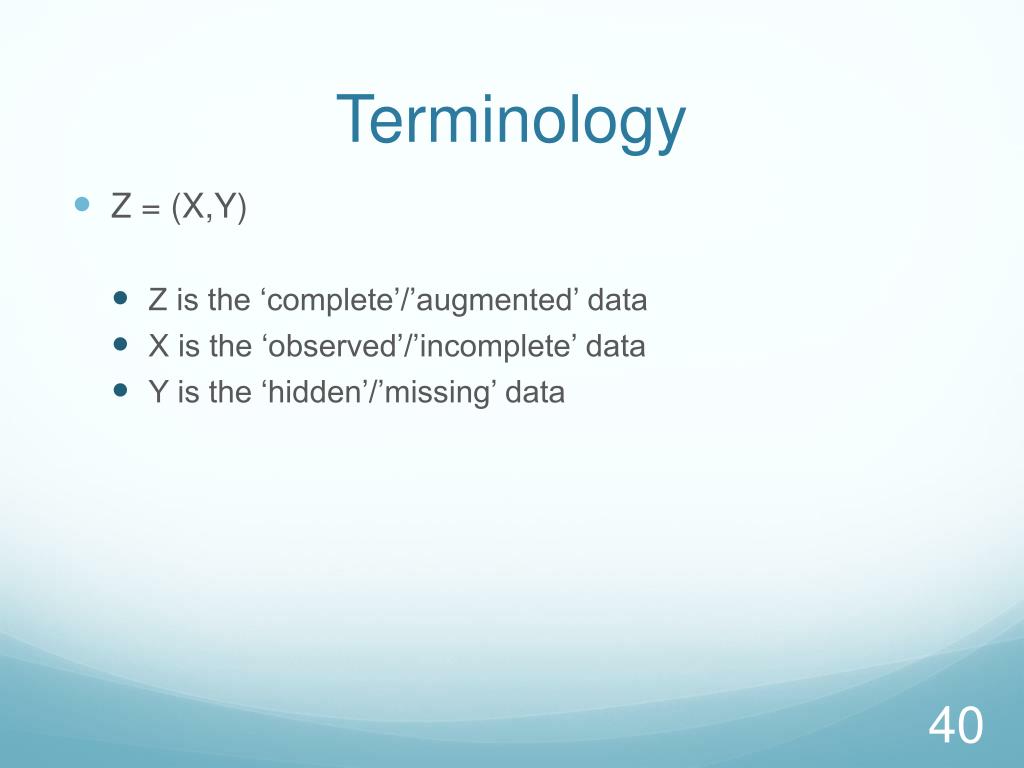 Terminology

- Z = (X,Y)

  - Z is the ‘complete’/’augmented’ data
  - X is the ‘observed’/’incomplete’ data
  - Y is the ‘hidden’/’missing’ data

40